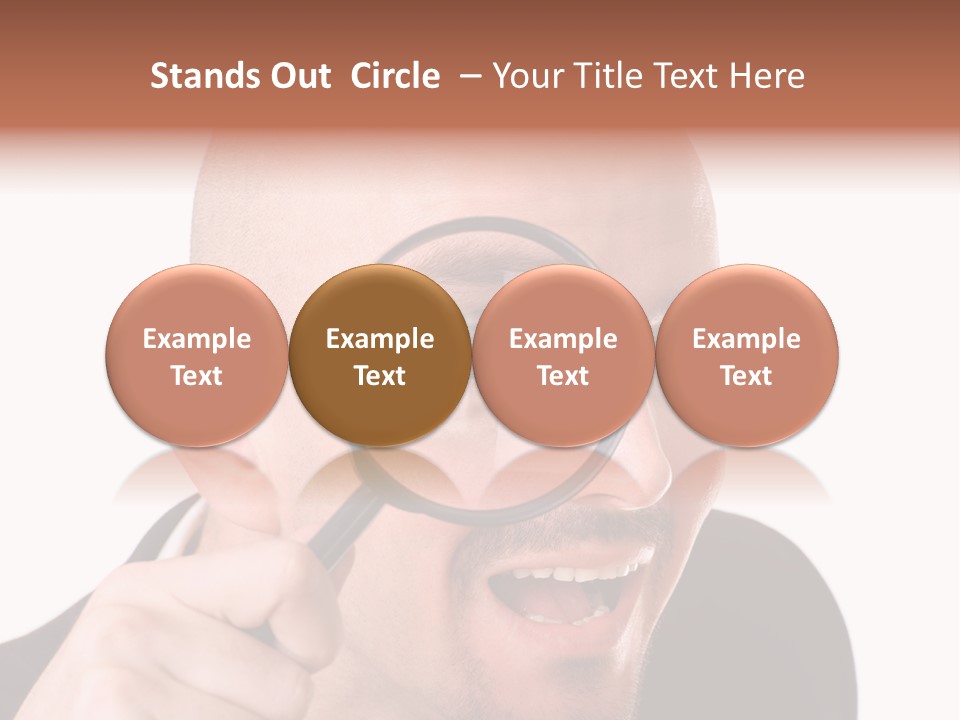 Stands Out Circle – Your Title Text Here

Example Text

Example Text

Example Text

Example Text